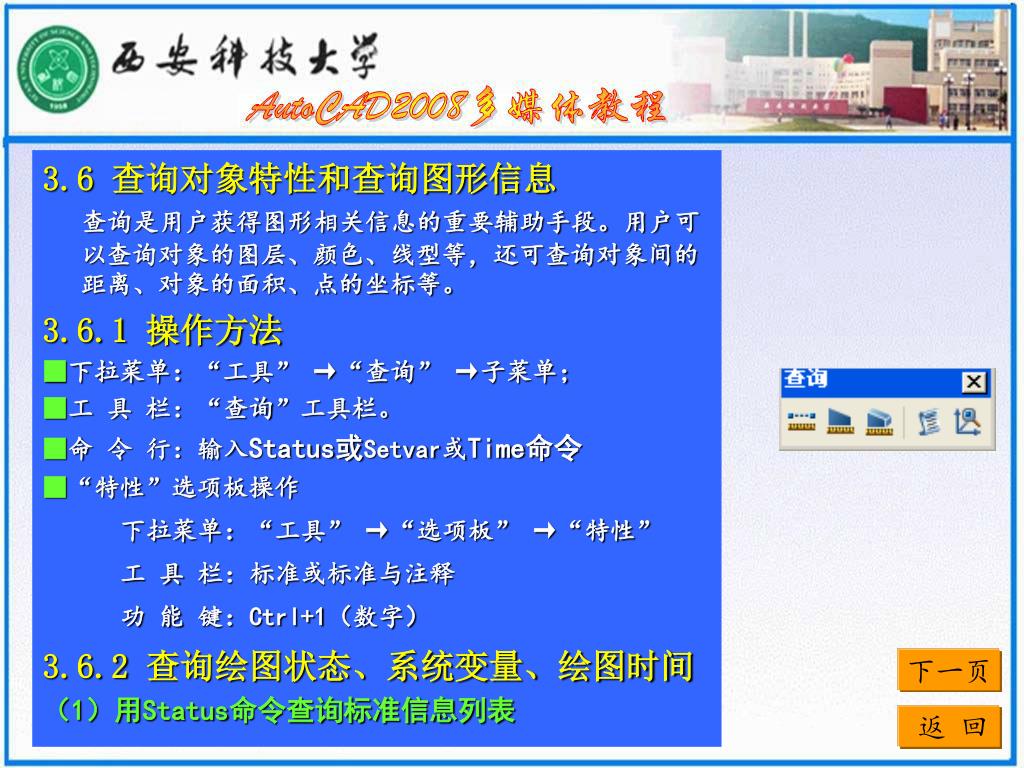 西安科技大学

AutoCAD2008多媒体教程

3.6 查询对象特性和查询图形信息

查询是用户获得图形相关信息的重要辅助手段。用户可以查询对象的图层、颜色、线型等，还可查询对象间的距离、对象的面积、点的坐标等。

3.6.1 操作方法

■下拉菜单：“工具” →“查询” →子菜单；

■工 具 栏：“查询”工具栏。

■命 令 行：输入Status或Setvar或Time命令

■“特性”选项板操作

下拉菜单：“工具” →“选项板” →“特性”

工 具 栏：标准或标准与注释

功 能 键：Ctrl+1（数字）

3.6.2 查询绘图状态、系统变量、绘图时间

（1）用Status命令查询标准信息列表

查询

下一页

返 回